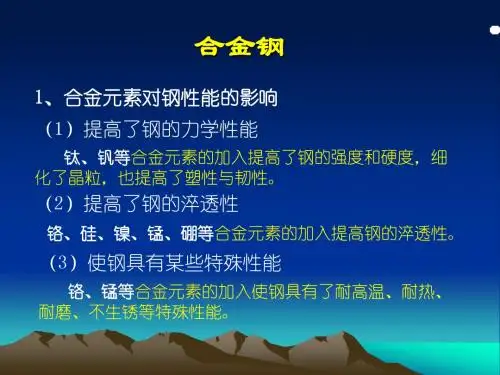 合金钢

1、合金元素对钢性能的影响

（1）提高了钢的力学性能

钛、钒等合金元素的加入提高了钢的强度和硬度，细化了晶粒，也提高了塑性与韧性。

（2）提高了钢的淬透性

铬、硅、镍、锰、硼等合金元素的加入提高钢的淬透性。

（3）使钢具有某些特殊性能

铬、锰等合金元素的加入使钢具有了耐高温、耐热、耐磨、不生锈等特殊性能。